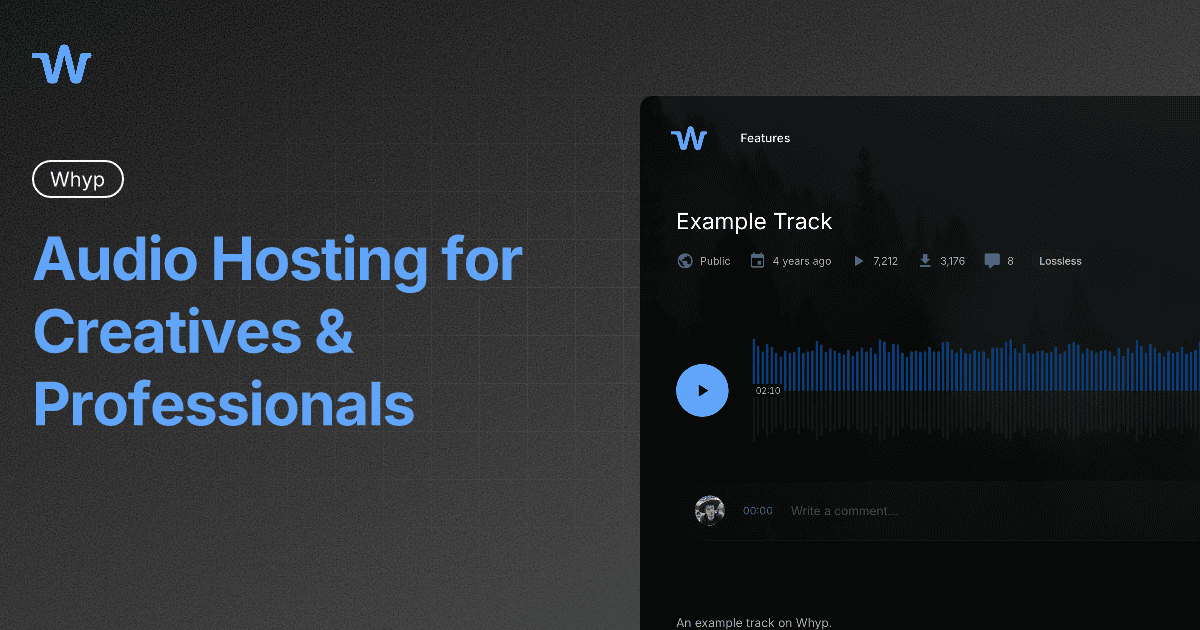 Whyp

Audio Hosting for Creatives & Professionals

Features

Example Track

Public 4 years ago 7,212 3,176 8 Lossless

02:10

00:00 Write a comment...

An example track on Whyp.